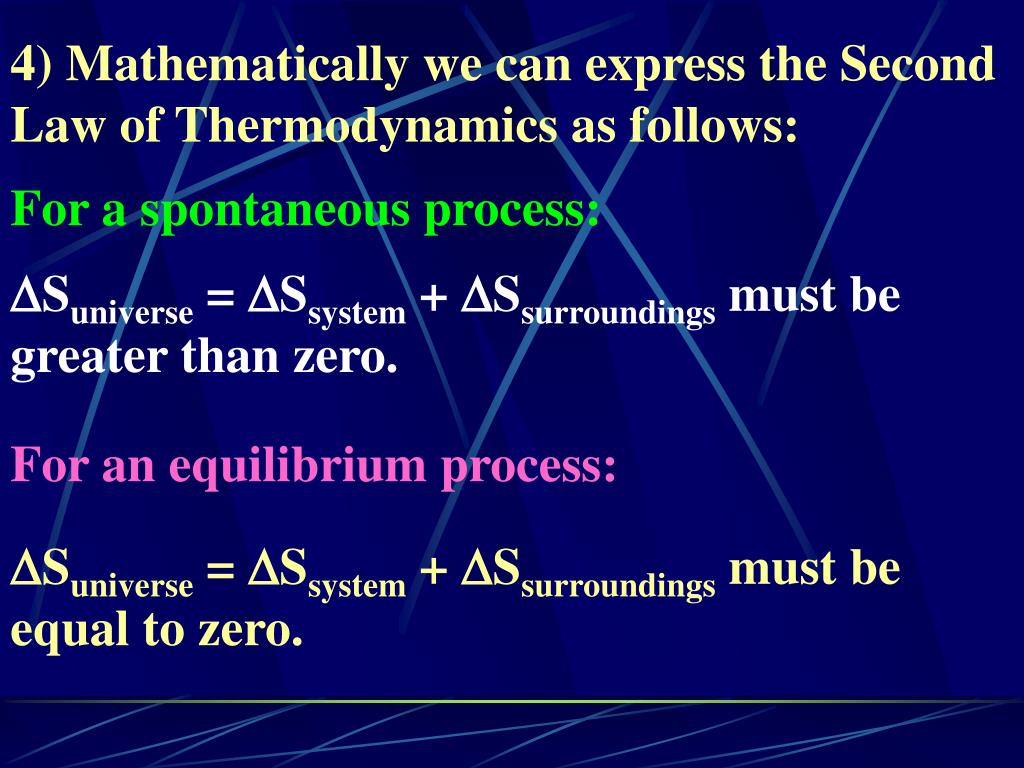 4) Mathematically we can express the Second Law of Thermodynamics as follows:

For a spontaneous process:

$\Delta S_{universe} = \Delta S_{system} + \Delta S_{surroundings}$ must be greater than zero.

For an equilibrium process:

$\Delta S_{universe} = \Delta S_{system} + \Delta S_{surroundings}$ must be equal to zero.